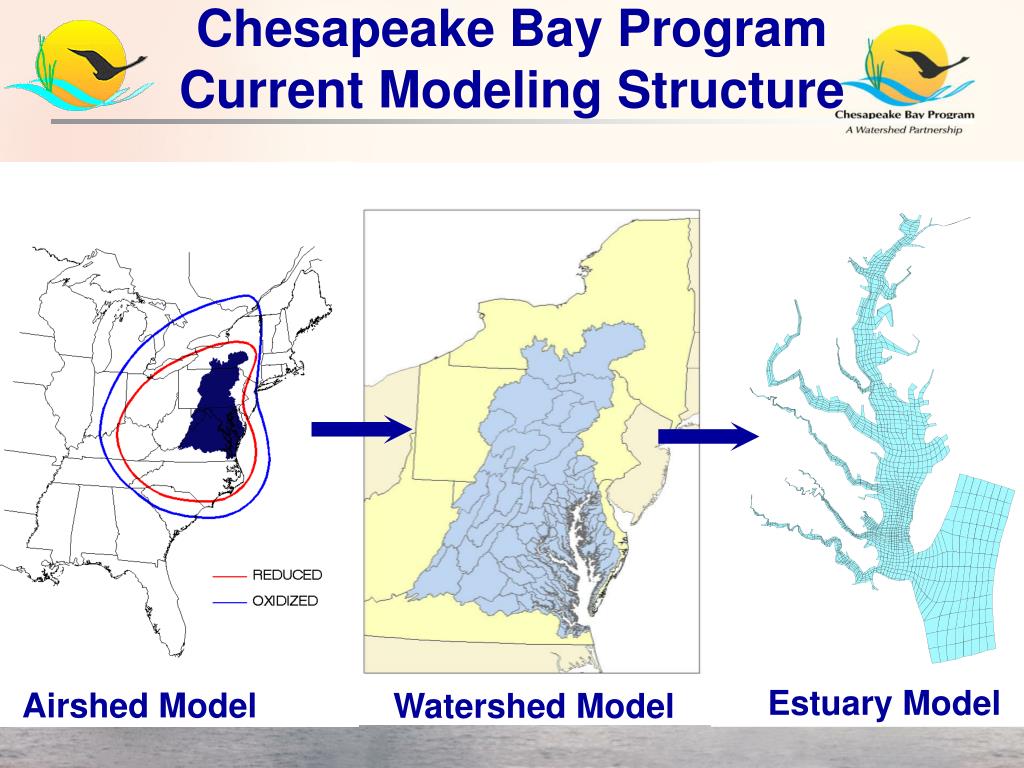 Chesapeake Bay Program
Current Modeling Structure

Chesapeake Bay Program
A Watershed Partnership

REDUCED
OXIDIZED

Airshed Model

Watershed Model

Estuary Model